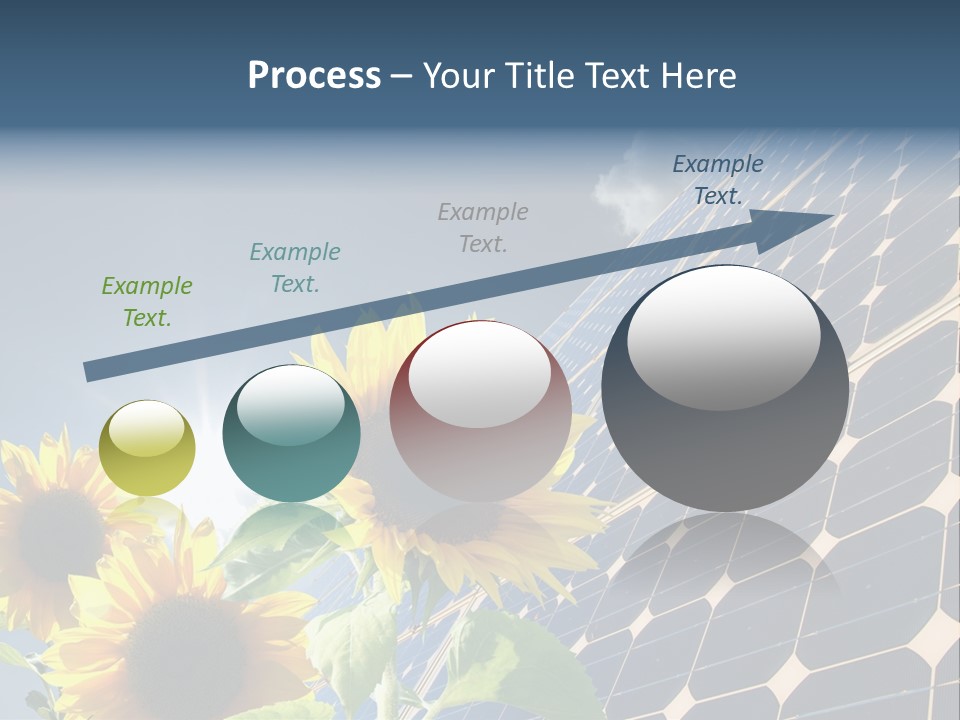 Process – Your Title Text Here

Example Text.

Example Text.

Example Text.

Example Text.